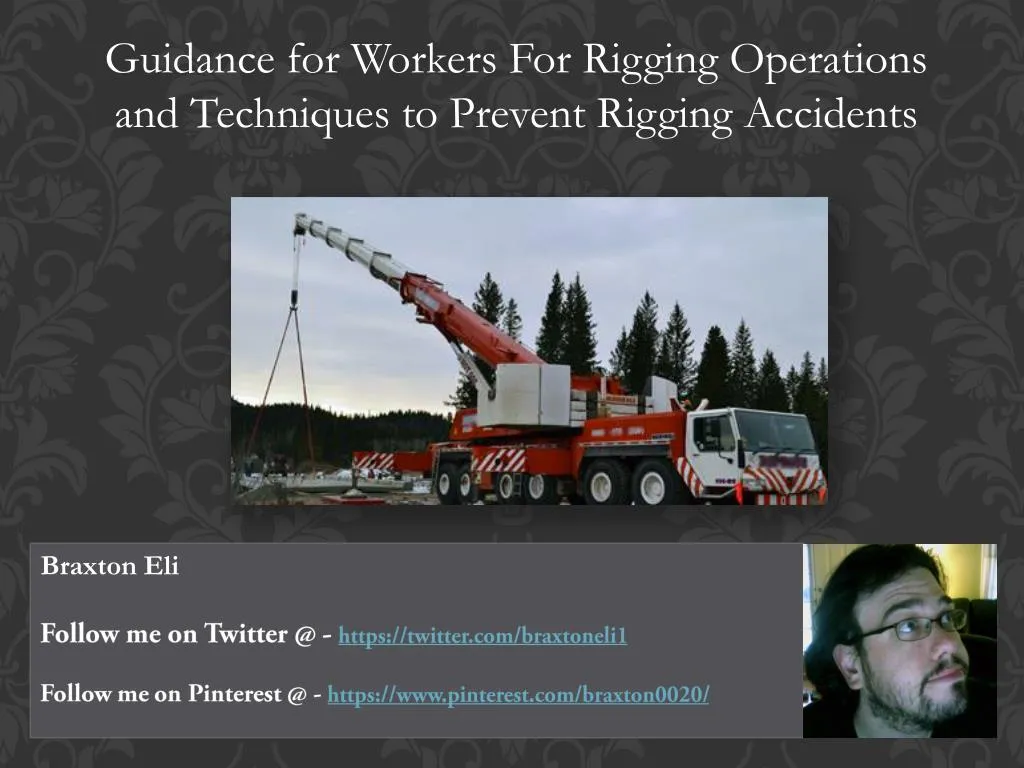 Guidance for Workers For Rigging Operations and Techniques to Prevent Rigging Accidents

Braxton Eli

Follow me on Twitter @ - https://twitter.com/braxtoneli1

Follow me on Pinterest @ - https://www.pinterest.com/braxton0020/